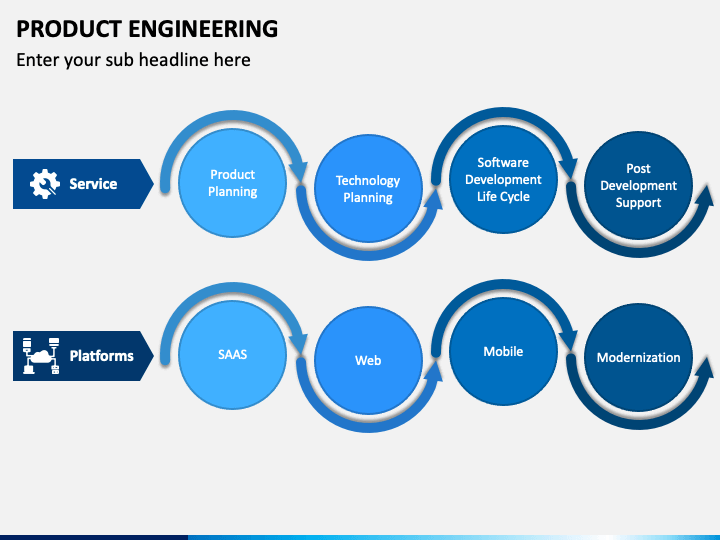 PRODUCT ENGINEERING

Enter your sub headline here

Service

Product Planning

Technology Planning

Software Development Life Cycle

Post Development Support

Platforms

SAAS

Web

Mobile

Modernization